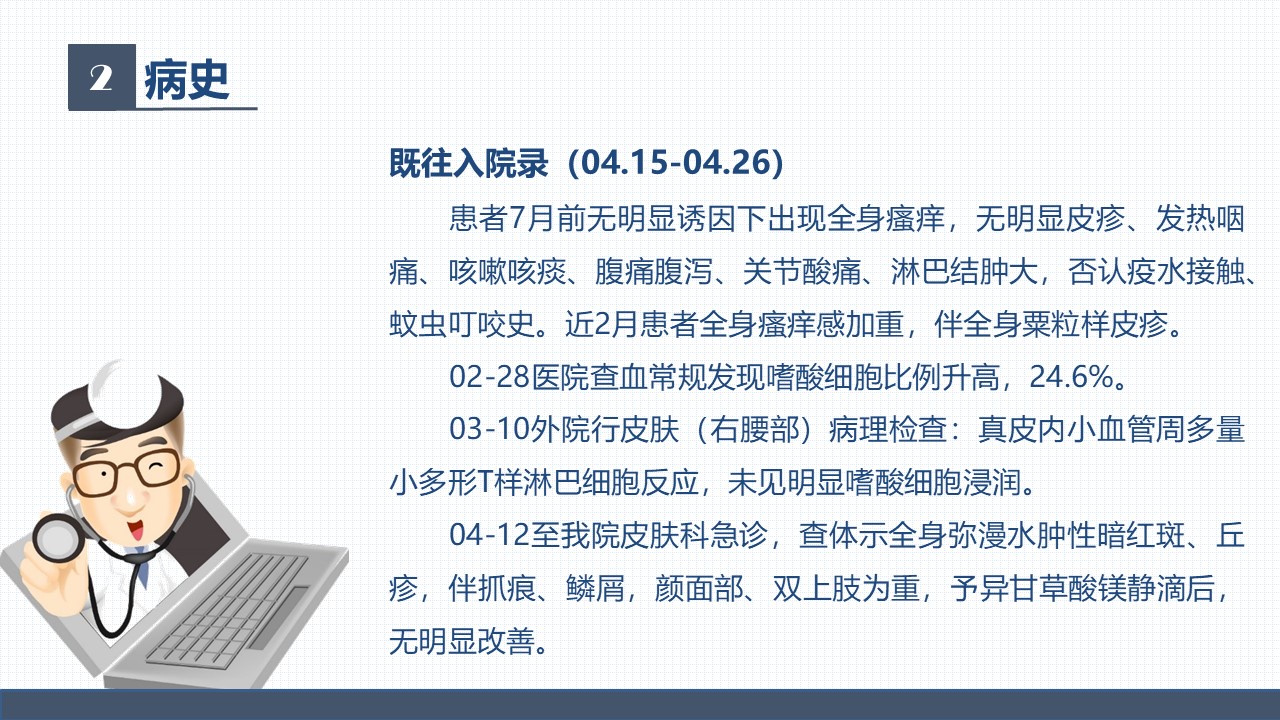 2 病史

既往入院录（04.15-04.26）

患者7月前无明显诱因下出现全身瘙痒，无明显皮疹、发热咽痛、咳嗽咳痰、腹痛腹泻、关节酸痛、淋巴结肿大，否认疫水接触、蚊虫叮咬史。近2月患者全身瘙痒感加重，伴全身粟粒样皮疹。

02-28医院查血常规发现嗜酸细胞比例升高，24.6%。

03-10外院行皮肤（右腰部）病理检查：真皮内小血管周多量小多形T样淋巴细胞反应，未见明显嗜酸细胞浸润。

04-12至我院皮肤科急诊，查体示全身弥漫水肿性暗红斑、丘疹，伴抓痕、鳞屑，颜面部、双上肢为重，予异甘草酸镁静滴后，无明显改善。